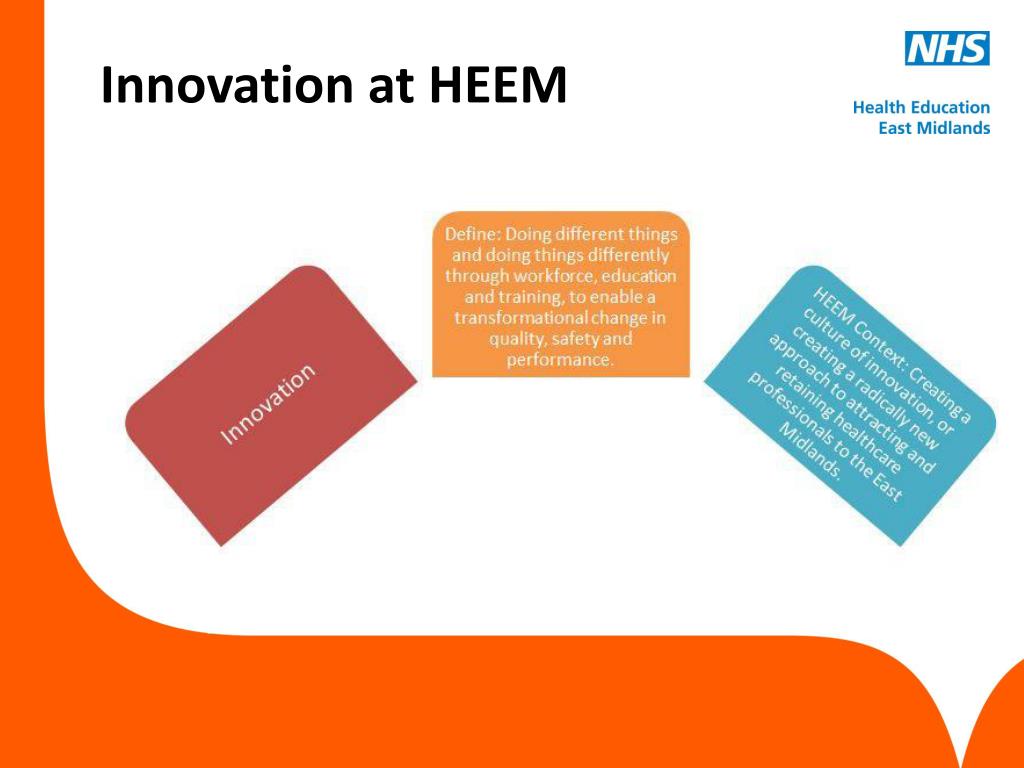 Innovation at HEEM

NHS

Health Education
East Midlands

Innovation

Define: Doing different things and doing things differently through workforce, education and training, to enable a transformational change in quality, safety and performance.

HEEM Context: Creating a culture of innovation, or creating a radically new approach to attracting and retaining healthcare professionals to the East Midlands.